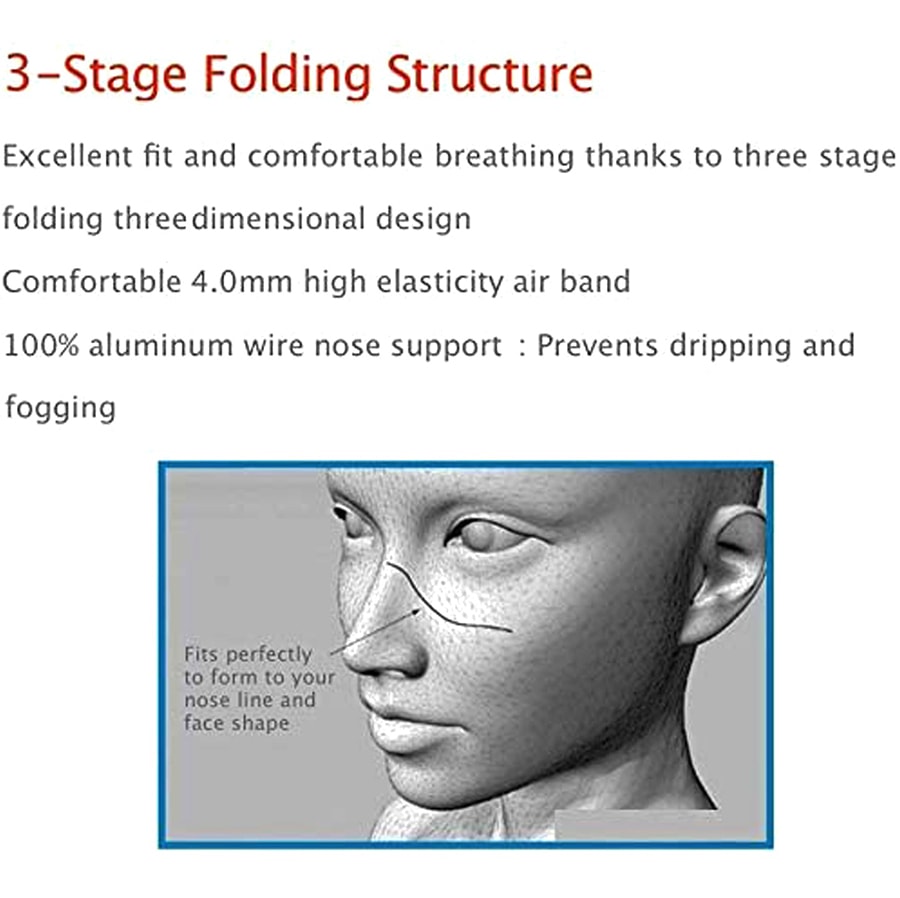 3-Stage Folding Structure

Excellent fit and comfortable breathing thanks to three stage folding threedimensional design

Comfortable 4.0mm high elasticity air band

100% aluminum wire nose support : Prevents dripping and fogging

Fits perfectly to form to your nose line and face shape